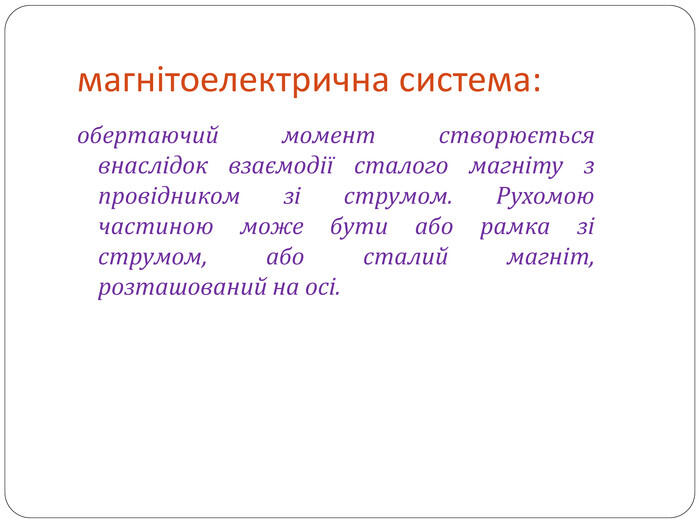 магнітоелектрична система:

обертаючий момент створюється внаслідок взаємодії сталого магніту з провідником зі струмом. Рухомою частиною може бути або рамка зі струмом, або сталий магніт, розташований на осі.